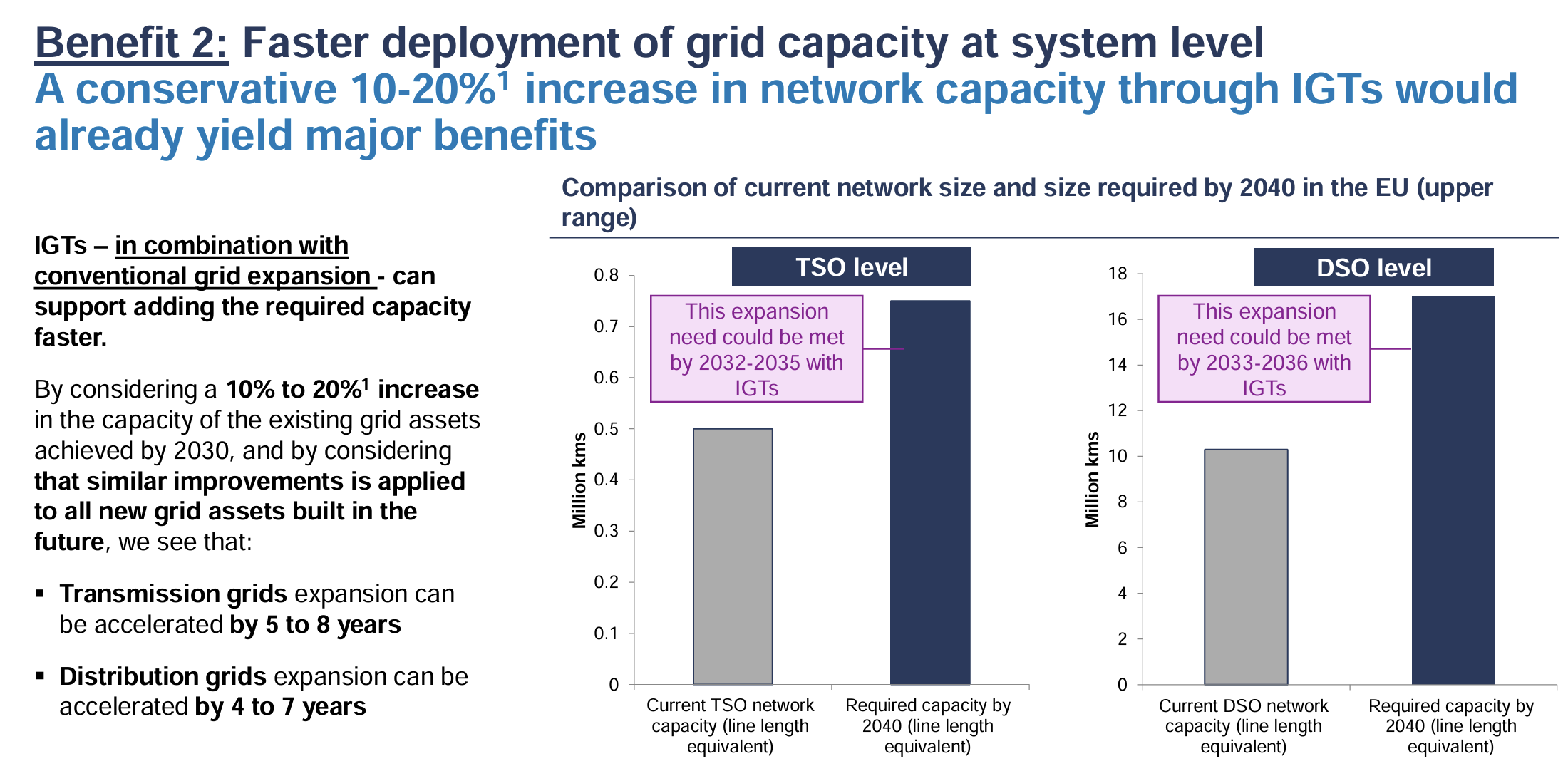 Benefit 2: Faster deployment of grid capacity at system level
A conservative 10-20%$^1$ increase in network capacity through IGTs would already yield major benefits

IGTs – in combination with conventional grid expansion - can support adding the required capacity faster.

By considering a 10% to 20%$^1$ increase in the capacity of the existing grid assets achieved by 2030, and by considering that similar improvements is applied to all new grid assets built in the future, we see that:

▪ Transmission grids expansion can be accelerated by 5 to 8 years

▪ Distribution grids expansion can be accelerated by 4 to 7 years

Comparison of current network size and size required by 2040 in the EU (upper range)

TSO level

This expansion need could be met by 2032-2035 with IGTs

Million kms

0.8
0.7
0.6
0.5
0.4
0.3
0.2
0.1
0

Current TSO network capacity (line length equivalent)

Required capacity by 2040 (line length equivalent)

DSO level

This expansion need could be met by 2033-2036 with IGTs

Million kms

18
16
14
12
10
8
6
4
2
0

Current DSO network capacity (line length equivalent)

Required capacity by 2040 (line length equivalent)